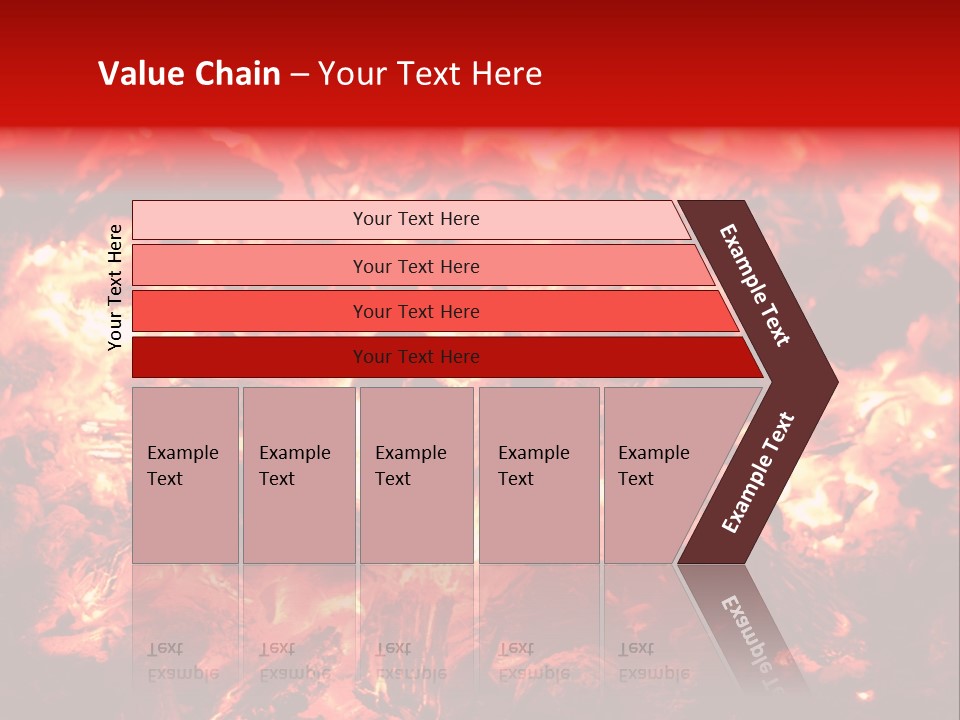 Value Chain – Your Text Here

Your Text Here

Your Text Here

Your Text Here

Your Text Here

Your Text Here

Example Text

Example Text

Example Text

Example Text

Example Text

Example Text

Example Text